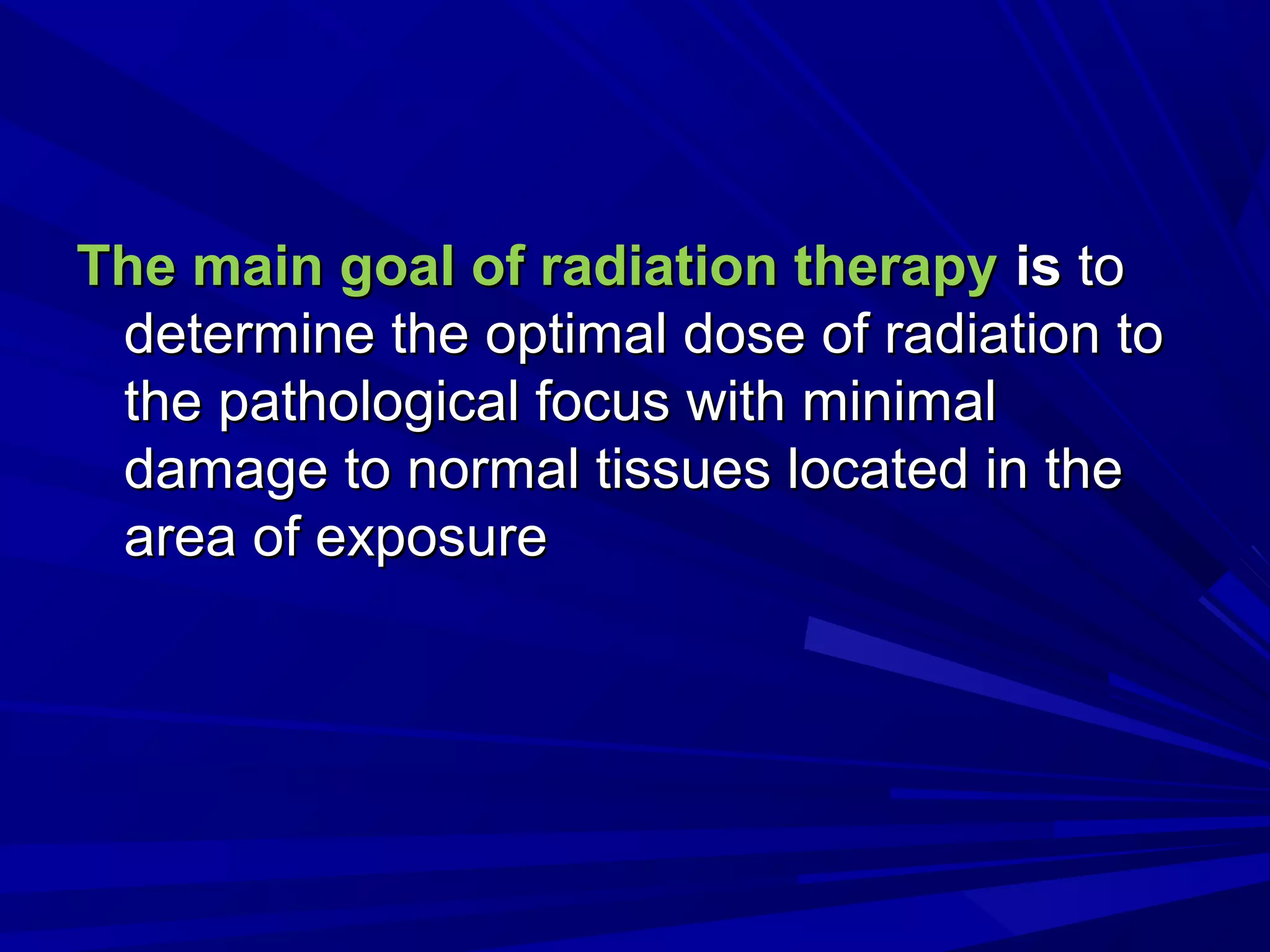 The main goal of radiation therapy is to determine the optimal dose of radiation to the pathological focus with minimal damage to normal tissues located in the area of exposure